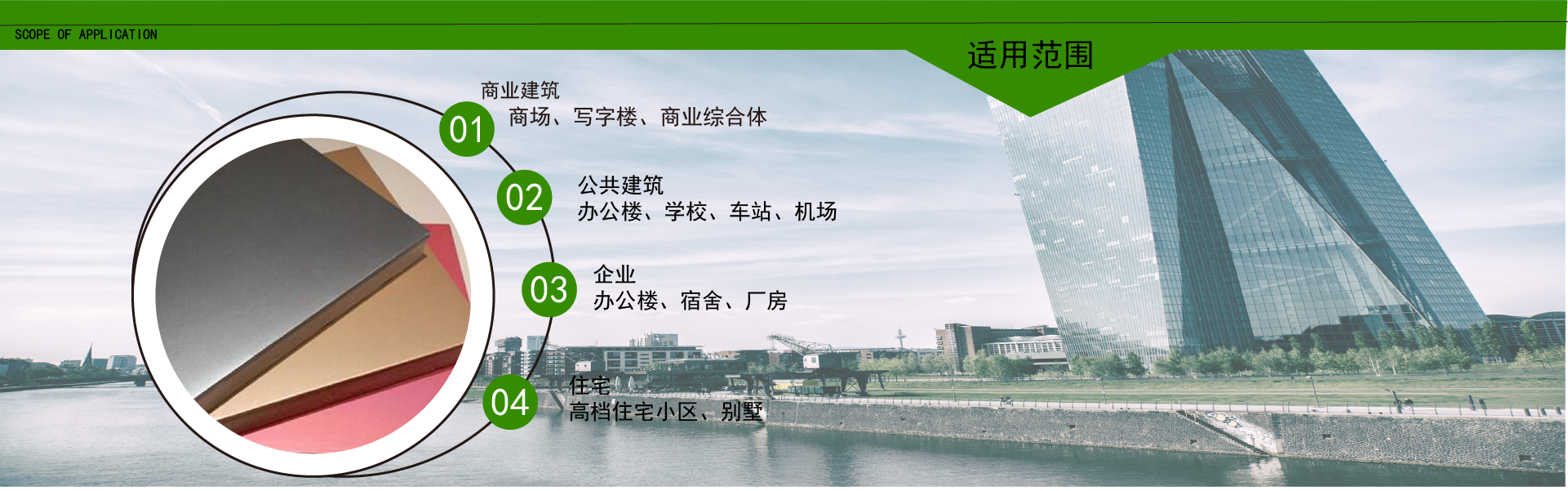 SCOPE OF APPLICATION

适用范围

01
商业建筑
商场、写字楼、商业综合体

02
公共建筑
办公楼、学校、车站、机场

03
企业
办公楼、宿舍、厂房

04
住宅
高档住宅小区、别墅